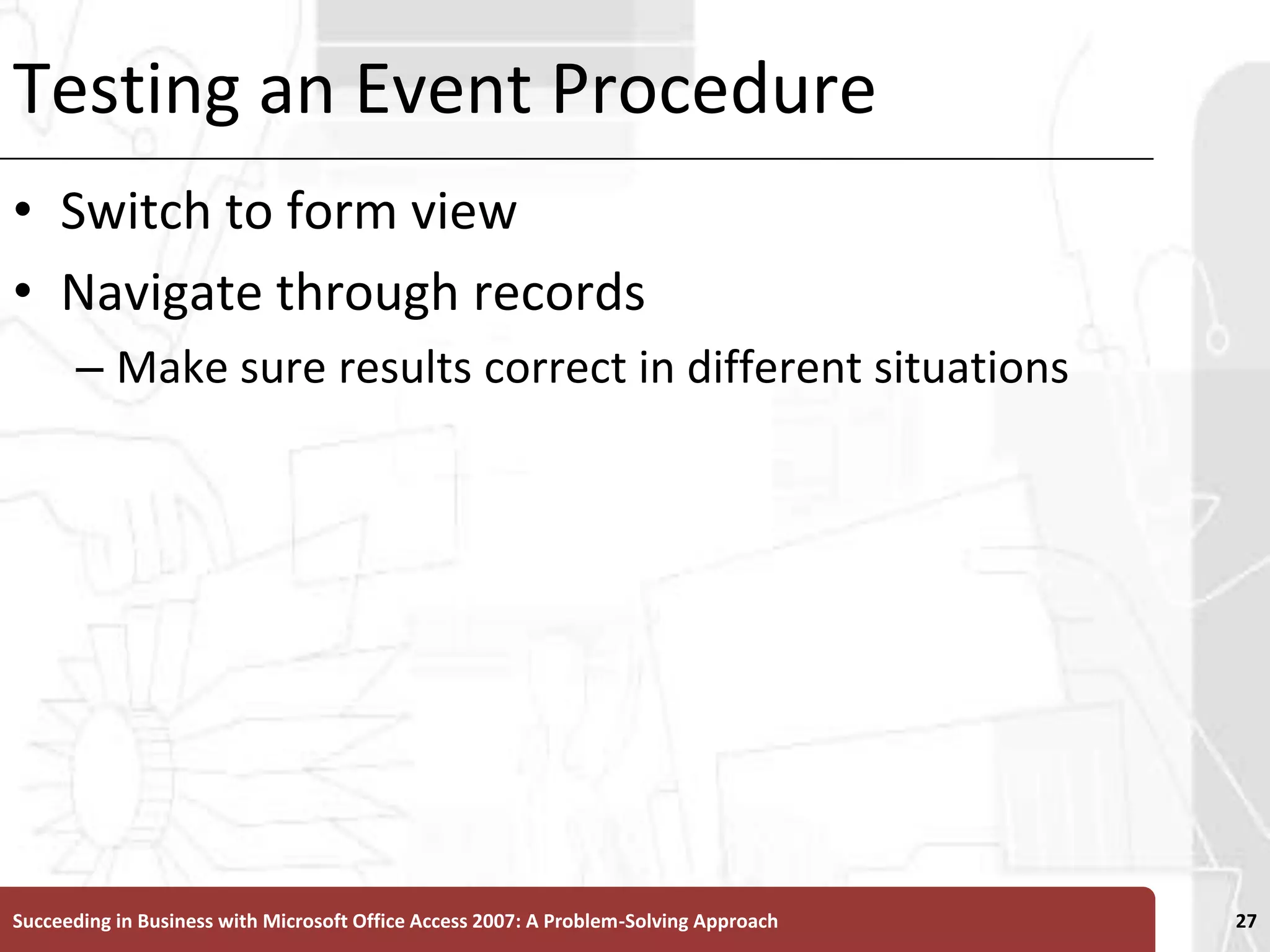 Testing an Event Procedure

• Switch to form view
• Navigate through records
– Make sure results correct in different situations

Succeeding in Business with Microsoft Office Access 2007: A Problem-Solving Approach

27